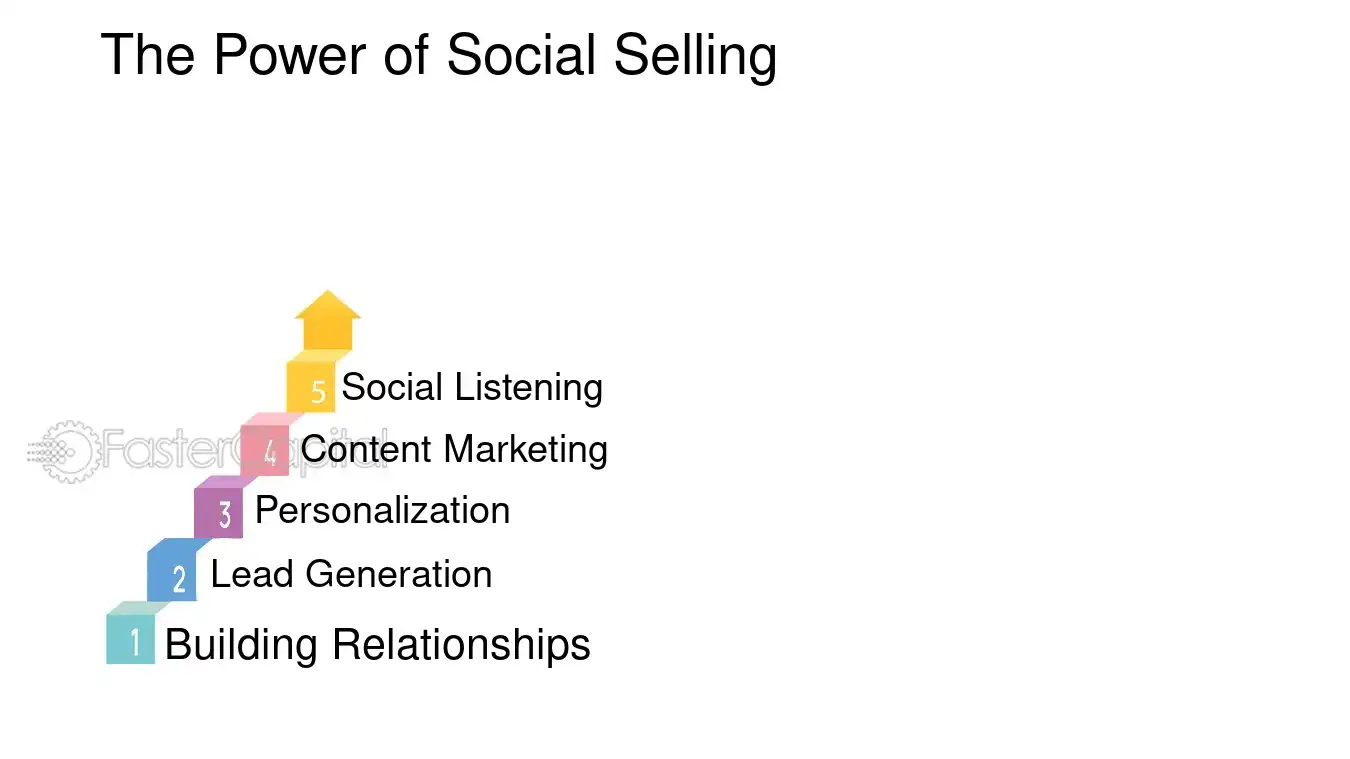 The Power of Social Selling

5 Social Listening

4 Content Marketing

3 Personalization

2 Lead Generation

1 Building Relationships

FasterCapital